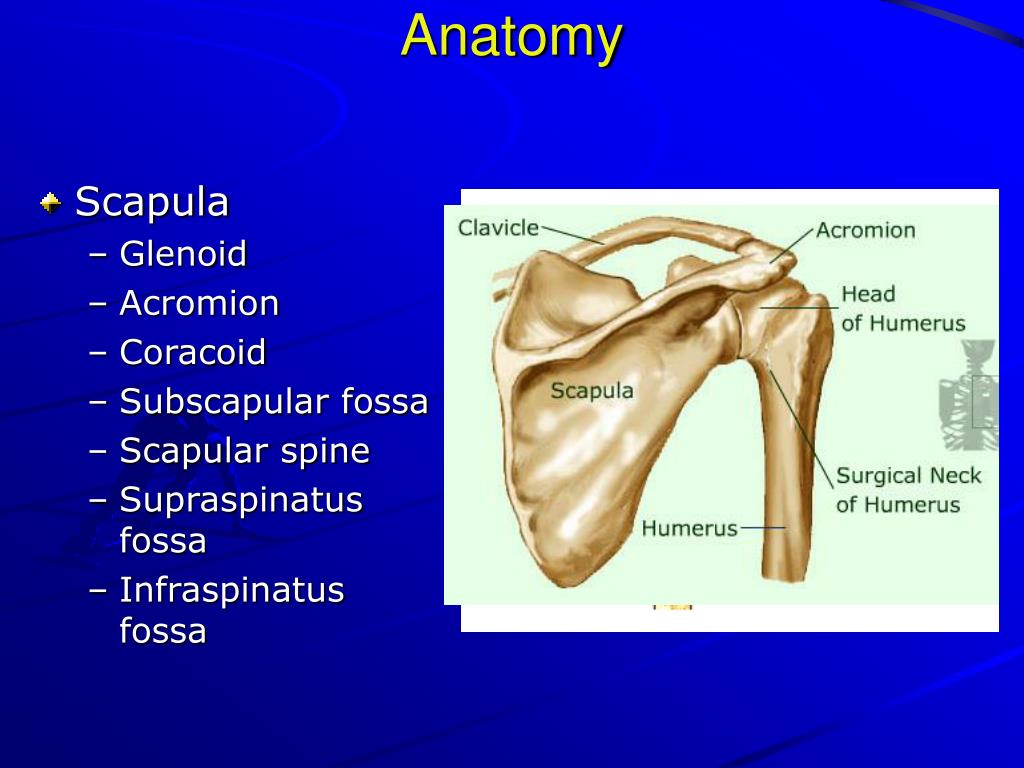 Anatomy

Scapula
– Glenoid
– Acromion
– Coracoid
– Subscapular fossa
– Scapular spine
– Supraspinatus fossa
– Infraspinatus fossa

Clavicle
Acromion
Head of Humerus
Scapula
Surgical Neck of Humerus
Humerus